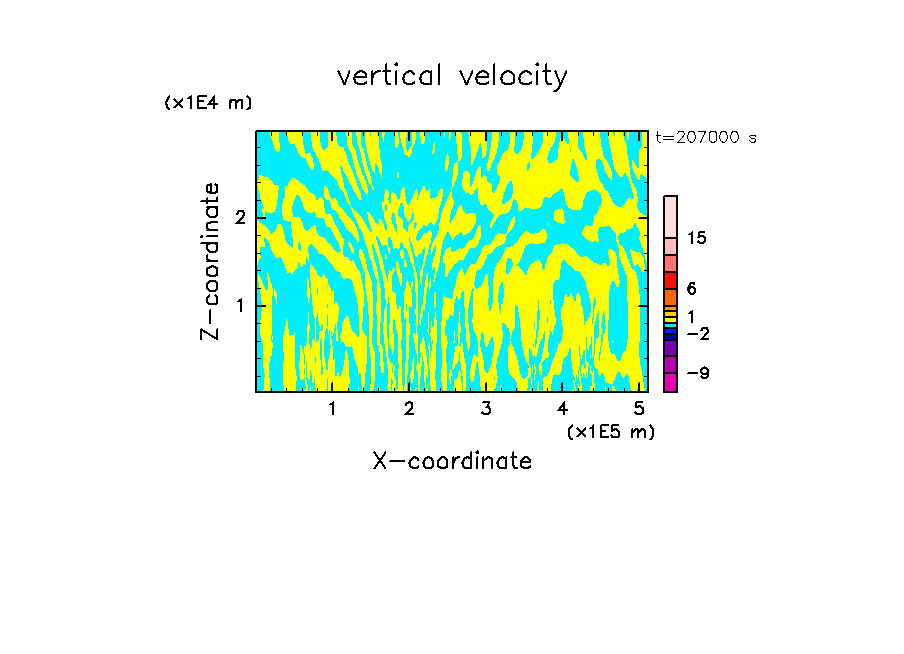 vertical velocity

(x1E4 m)

t=207000 s

Z-coordinate

2

1

15

6

1

−2

−9

1 2 3 4 5

(x1E5 m)

X-coordinate